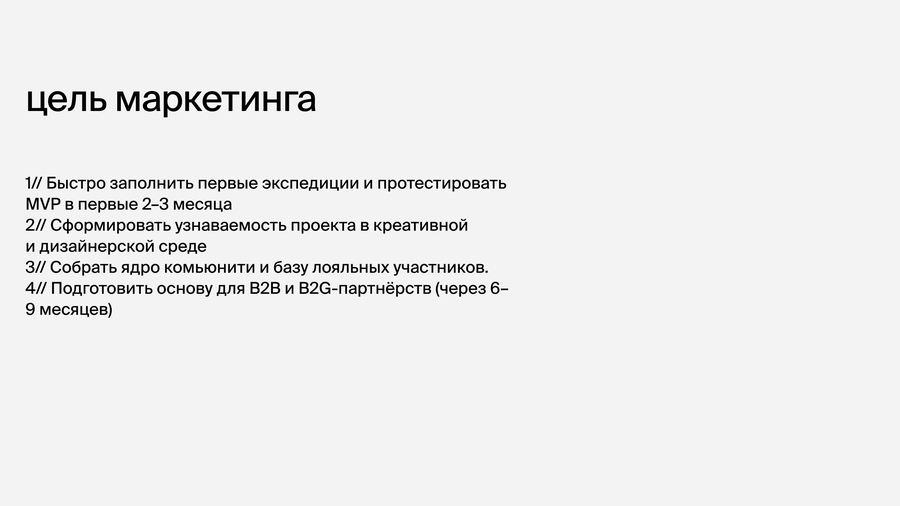 цель маркетинга

1// Быстро заполнить первые экспедиции и протестировать MVP в первые 2–3 месяца
2// Сформировать узнаваемость проекта в креативной и дизайнерской среде
3// Собрать ядро комьюнити и базу лояльных участников.
4// Подготовить основу для B2B и B2G-партнёрств (через 6–9 месяцев)